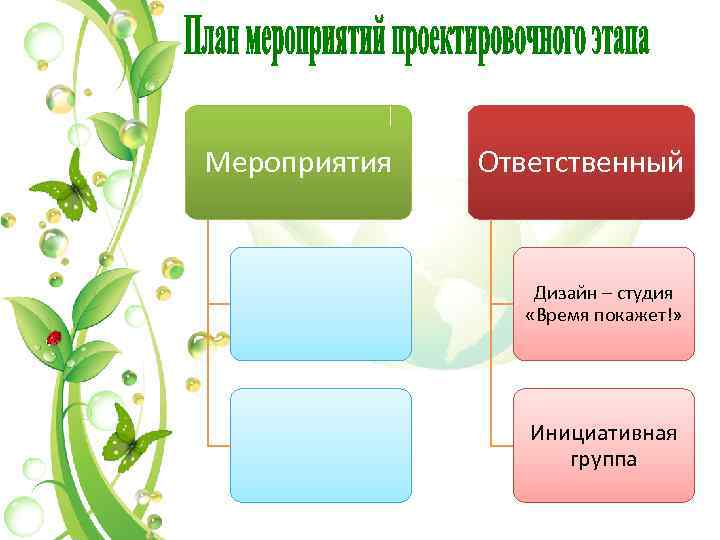 План мероприятий проектировочного этапа

Мероприятия

Ответственный

Дизайн – студия «Время покажет!»

Инициативная группа